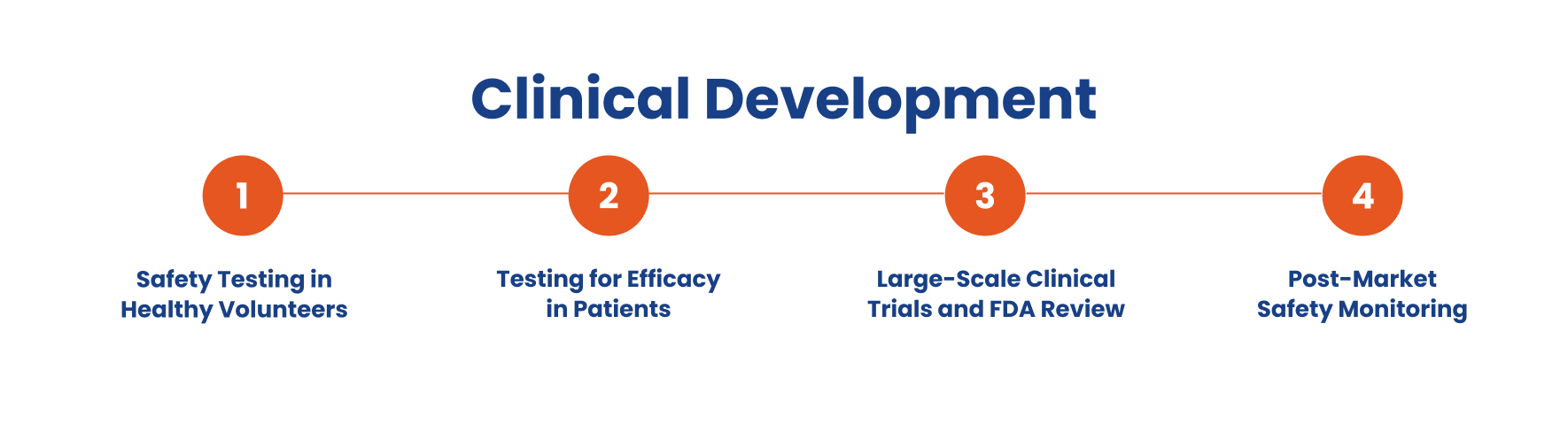 Clinical Development

1

Safety Testing in Healthy Volunteers

2

Testing for Efficacy in Patients

3

Large-Scale Clinical Trials and FDA Review

4

Post-Market Safety Monitoring